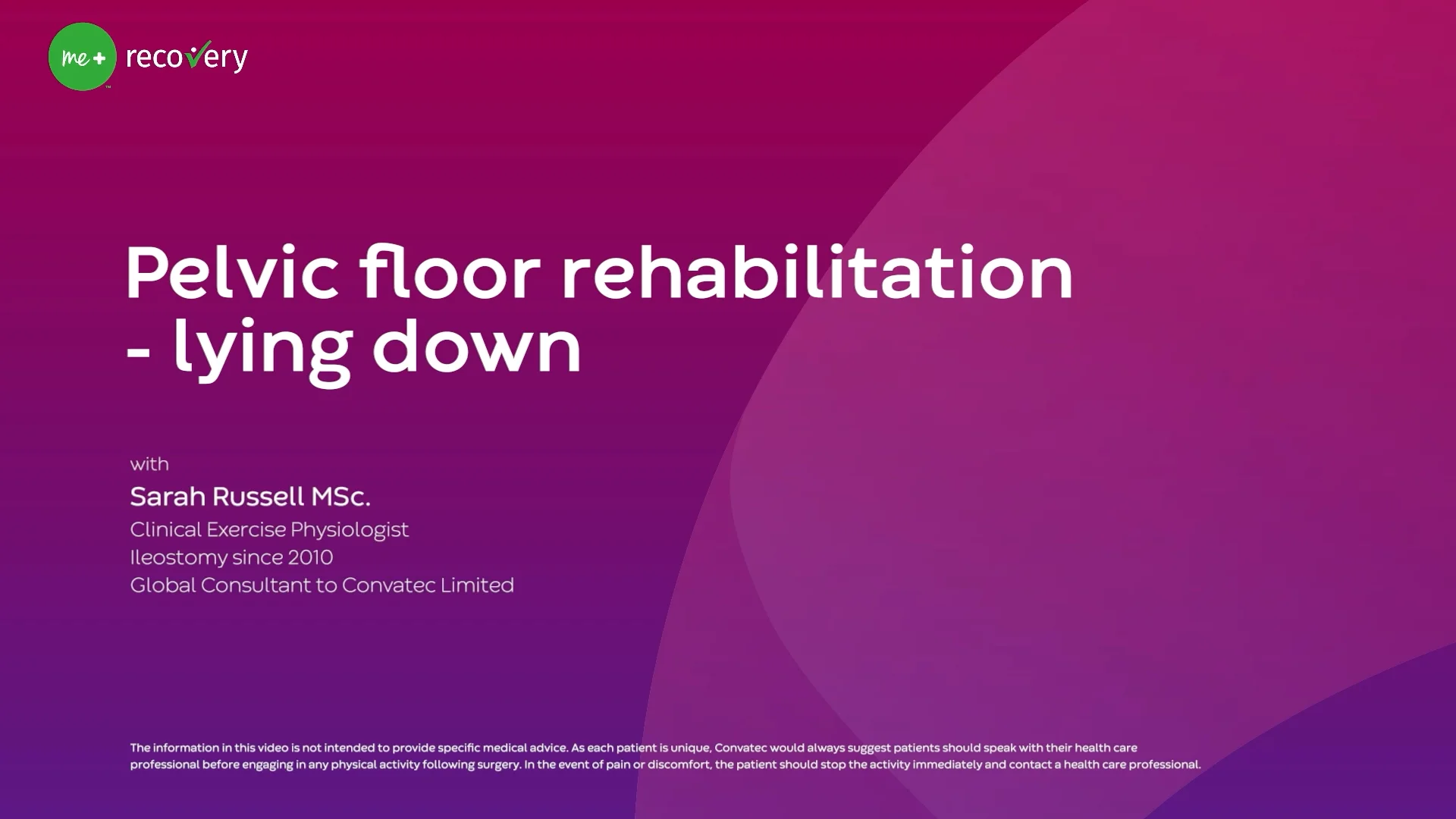 me+ recovery

Pelvic floor rehabilitation - lying down

with
Sarah Russell MSc.
Clinical Exercise Physiologist
Ileostomy since 2010
Global Consultant to Convatec Limited

The information in this video is not intended to provide specific medical advice. As each patient is unique, Convatec would always suggest patients should speak with their health care professional before engaging in any physical activity following surgery. In the event of pain or discomfort, the patient should stop the activity immediately and contact a health care professional.